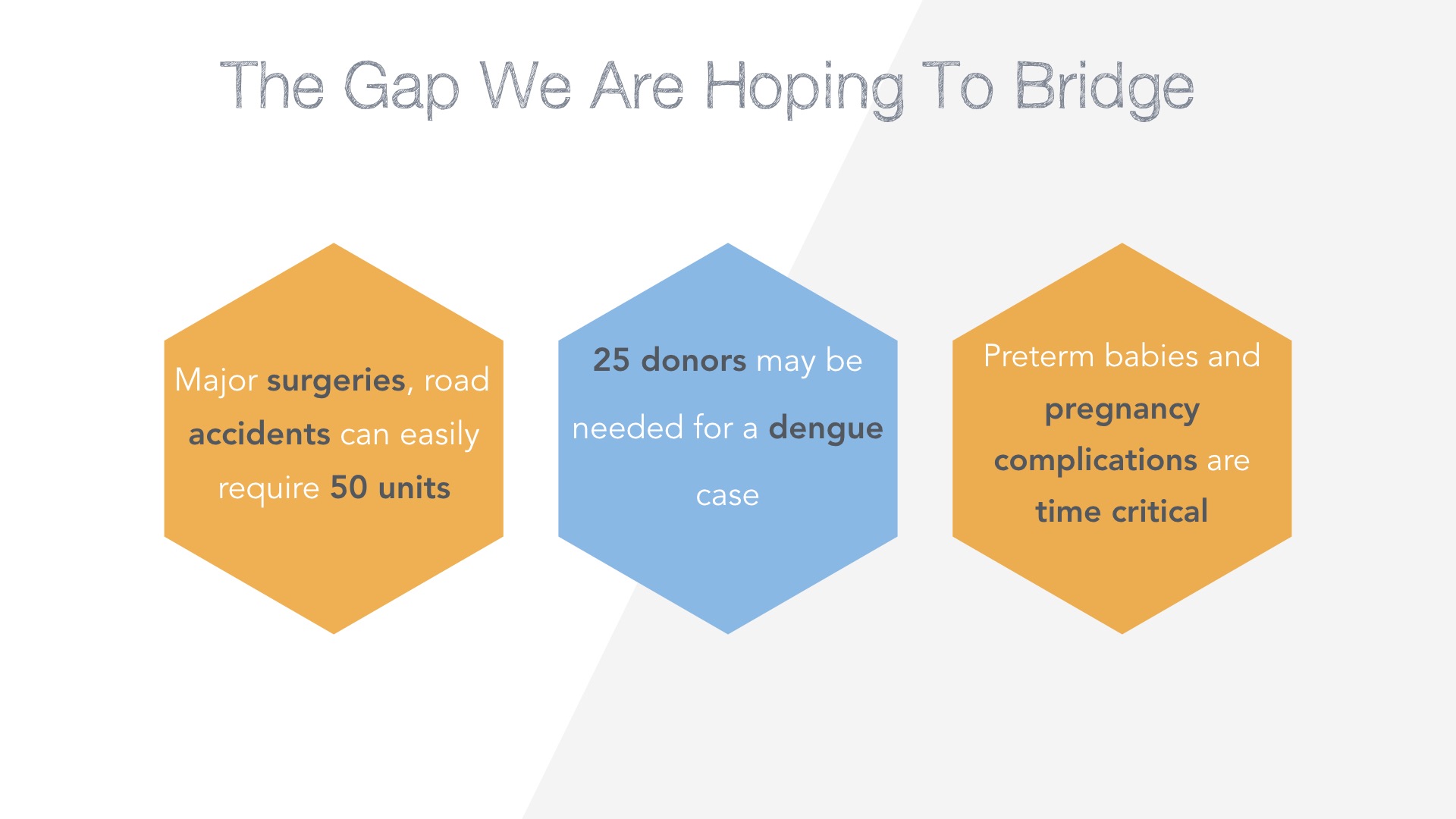 The Gap We Are Hoping To Bridge

Major surgeries, road accidents can easily require 50 units

25 donors may be needed for a dengue case

Preterm babies and pregnancy complications are time critical